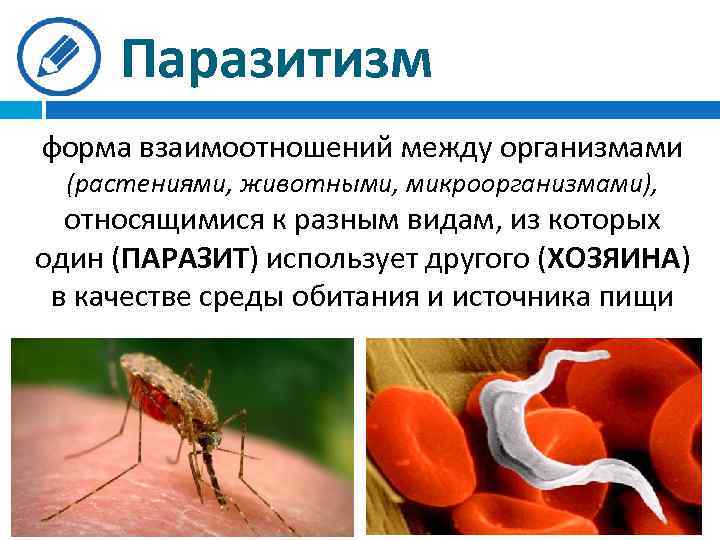 Паразитизм

форма взаимоотношений между организмами (растениями, животными, микроорганизмами), относящимися к разным видам, из которых один (ПАРАЗИТ) использует другого (ХОЗЯИНА) в качестве среды обитания и источника пищи